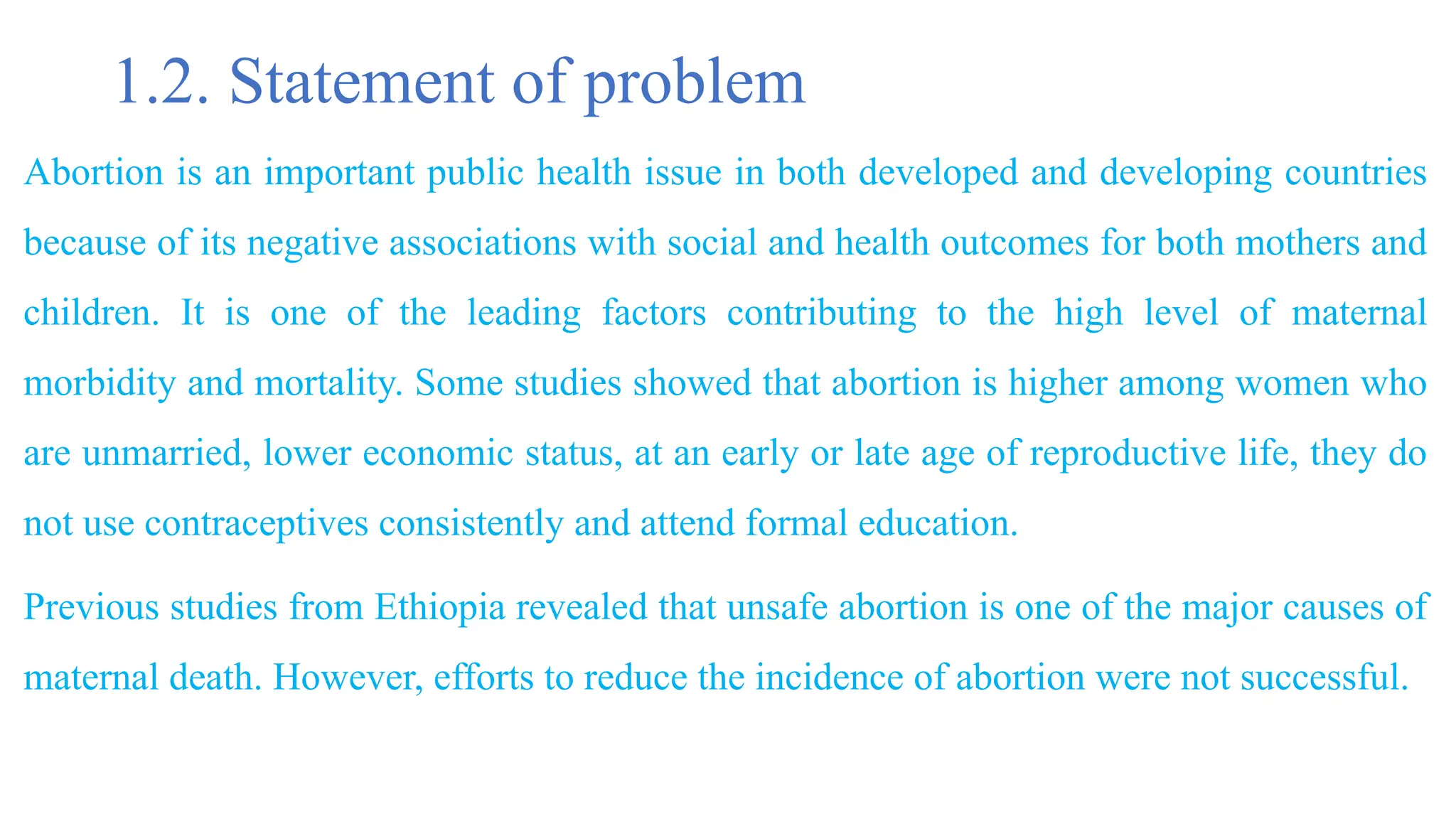 1.2. Statement of problem

Abortion is an important public health issue in both developed and developing countries because of its negative associations with social and health outcomes for both mothers and children. It is one of the leading factors contributing to the high level of maternal morbidity and mortality. Some studies showed that abortion is higher among women who are unmarried, lower economic status, at an early or late age of reproductive life, they do not use contraceptives consistently and attend formal education.

Previous studies from Ethiopia revealed that unsafe abortion is one of the major causes of maternal death. However, efforts to reduce the incidence of abortion were not successful.